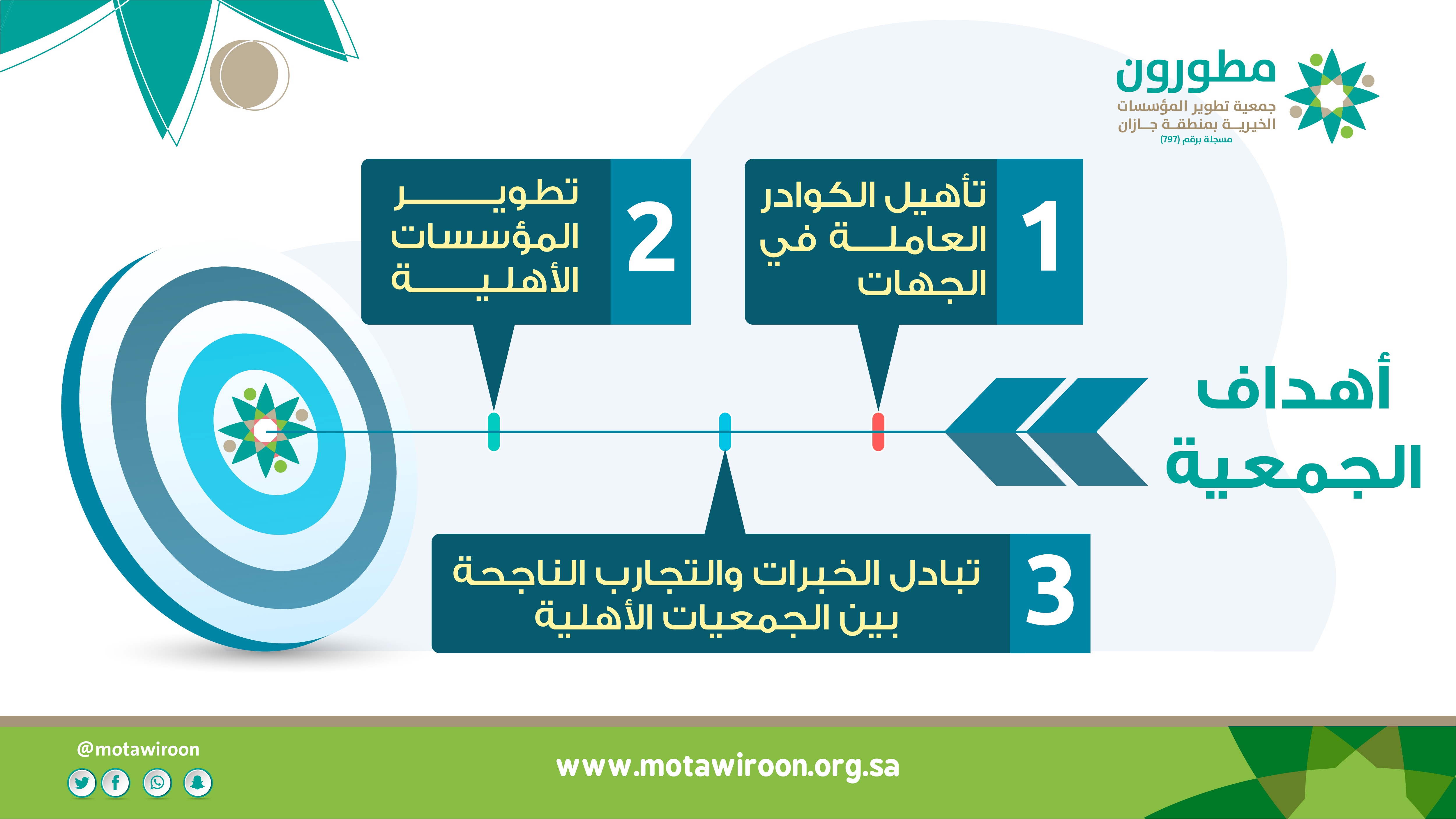 مطورون
جمعية تطوير المؤسسات
الخيرية بمنطقة جازان
مسجلة برقم (797)

أهداف الجمعية

1
تأهيل الكوادر العاملة في الجهات

2
تطوير المؤسسات الأهلية

3
تبادل الخبرات والتجارب الناجحة بين الجمعيات الأهلية

@motawiroon

www.motawiroon.org.sa